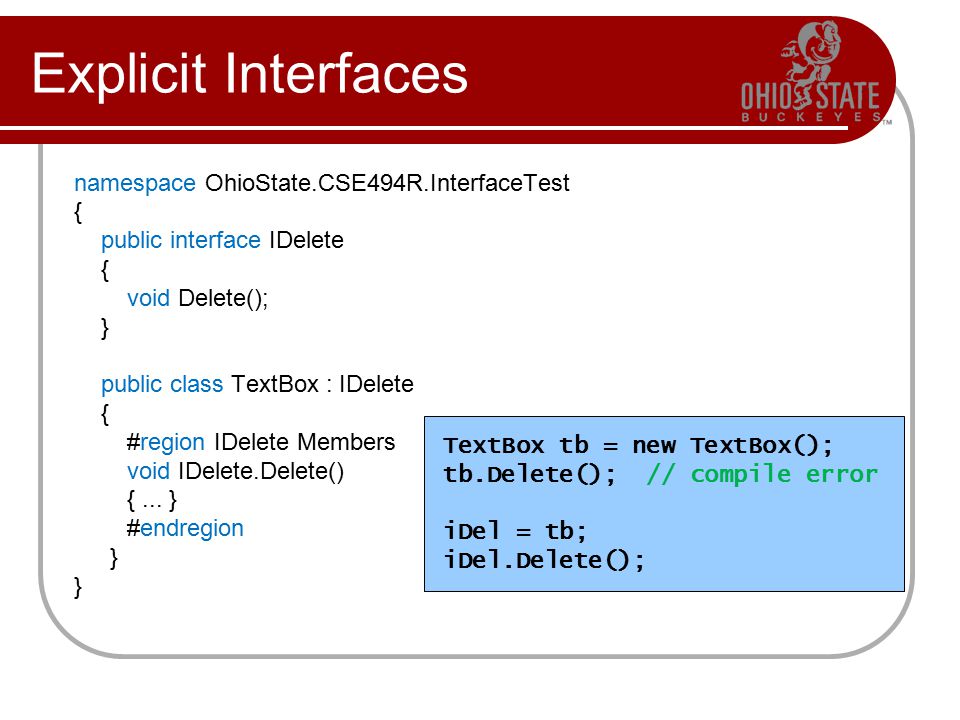 Explicit Interfaces

OHIO STATE
BUCKEYES

namespace OhioState.CSE494R.InterfaceTest
{
public interface IDelete
{
void Delete();
}

public class TextBox : IDelete
{
#region IDelete Members
void IDelete.Delete()
{ ... }
#endregion
}
}

TextBox tb = new TextBox();
tb.Delete(); // compile error

iDel = tb;
iDel.Delete();